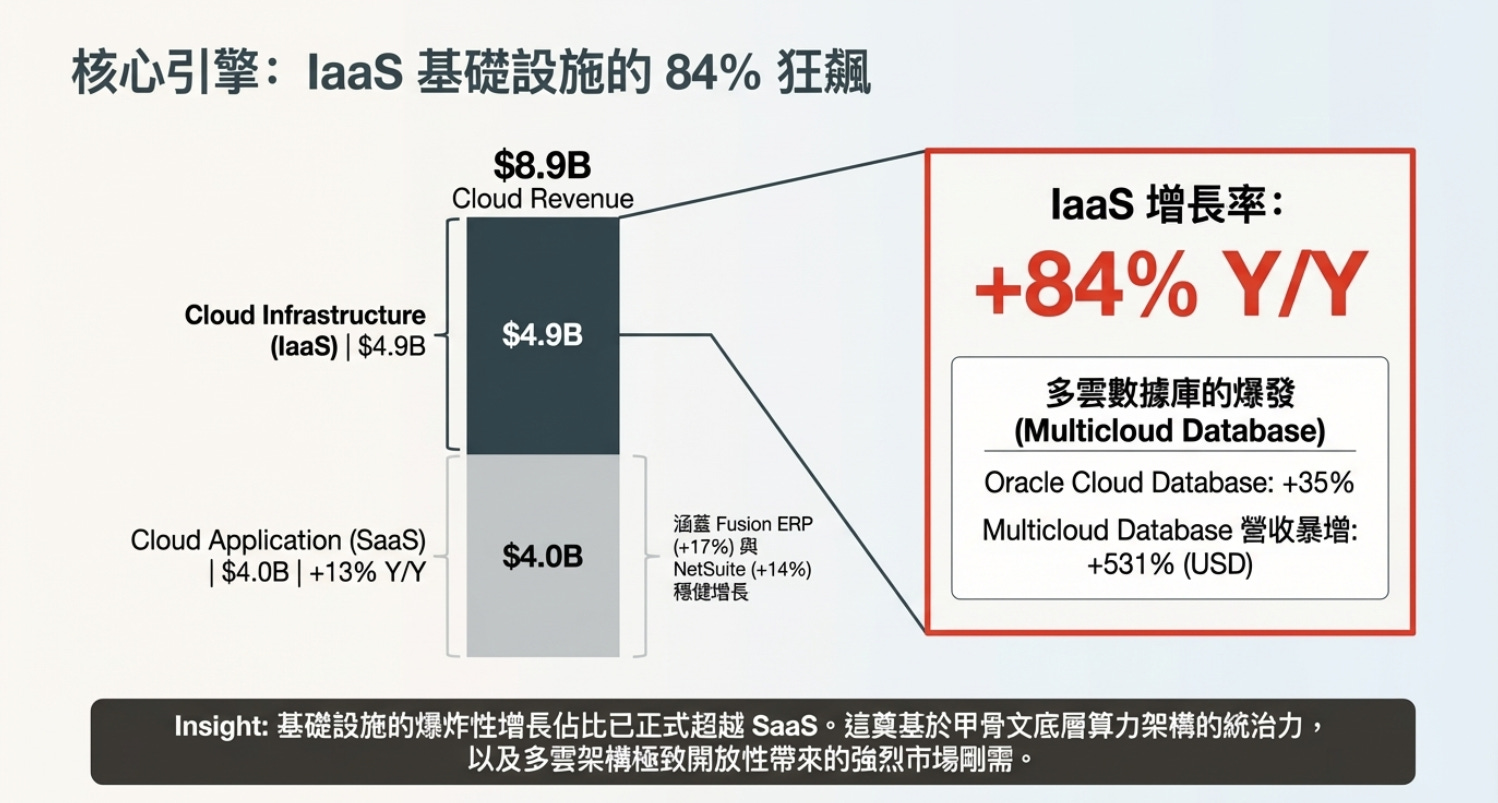 核心引擎：IaaS 基礎設施的 84% 狂飆

$8.9B
Cloud Revenue

Cloud Infrastructure (IaaS) | $4.9B

$4.9B

Cloud Application (SaaS) | $4.0B | +13% Y/Y

$4.0B

涵蓋 Fusion ERP (+17%) 與 NetSuite (+14%) 穩健增長

IaaS 增長率：

+84% Y/Y

多雲數據庫的爆發
(Multicloud Database)

Oracle Cloud Database: +35%

Multicloud Database 營收暴增: +531% (USD)

Insight: 基礎設施的爆炸性增長佔比已正式超越 SaaS。這奠基於甲骨文底層算力架構的統治力，以及多雲架構極致開放性帶來的強烈市場剛需。